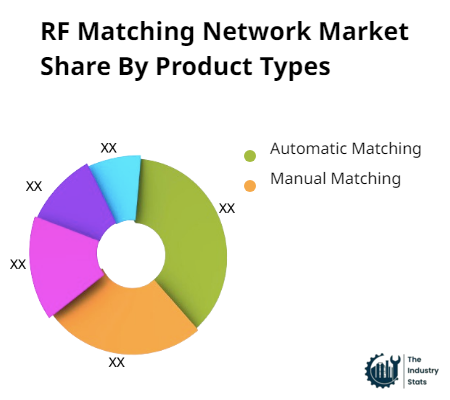 RF Matching Network Market Share By Product Types

XX
XX
XX
XX
XX

Automatic Matching
Manual Matching

The Industry Stats